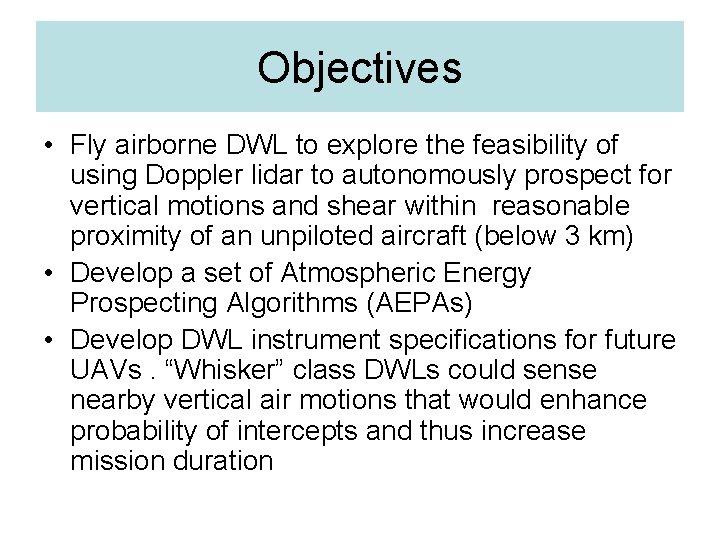 Objectives

• Fly airborne DWL to explore the feasibility of using Doppler lidar to autonomously prospect for vertical motions and shear within reasonable proximity of an unpiloted aircraft (below 3 km)
• Develop a set of Atmospheric Energy Prospecting Algorithms (AEPAs)
• Develop DWL instrument specifications for future UAVs . “Whisker” class DWLs could sense nearby vertical air motions that would enhance probability of intercepts and thus increase mission duration